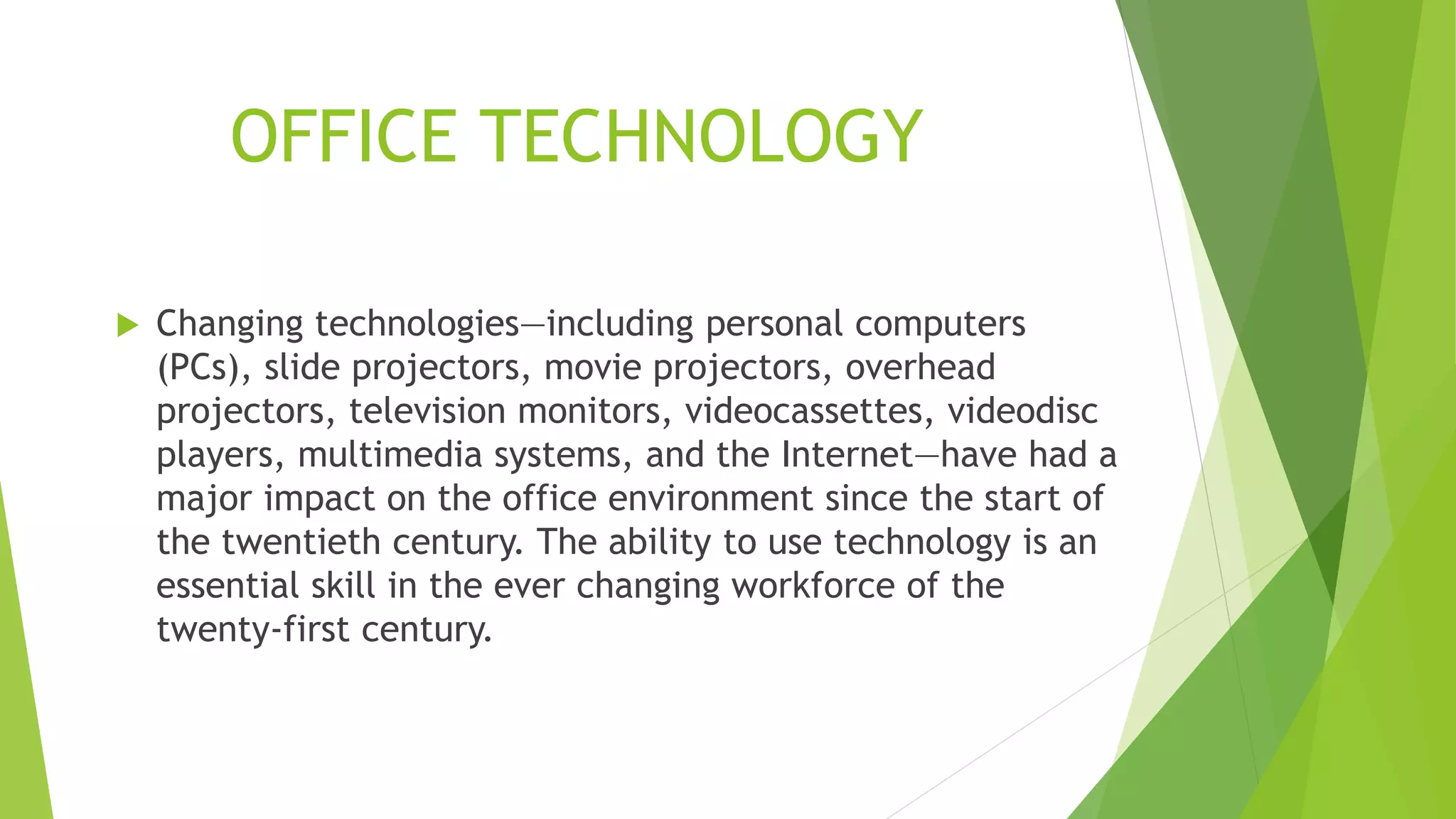 OFFICE TECHNOLOGY

Changing technologies—including personal computers (PCs), slide projectors, movie projectors, overhead projectors, television monitors, videocassettes, videodisc players, multimedia systems, and the Internet—have had a major impact on the office environment since the start of the twentieth century. The ability to use technology is an essential skill in the ever changing workforce of the twenty-first century.